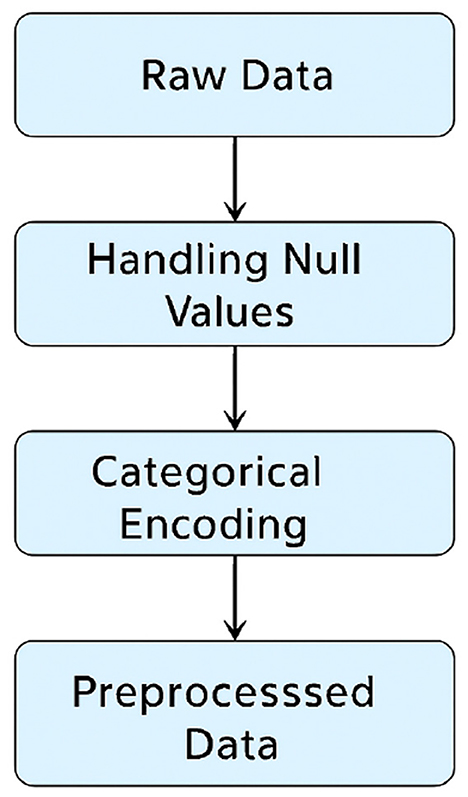 Raw Data

Handling Null Values

Categorical Encoding

Preprocesssed Data